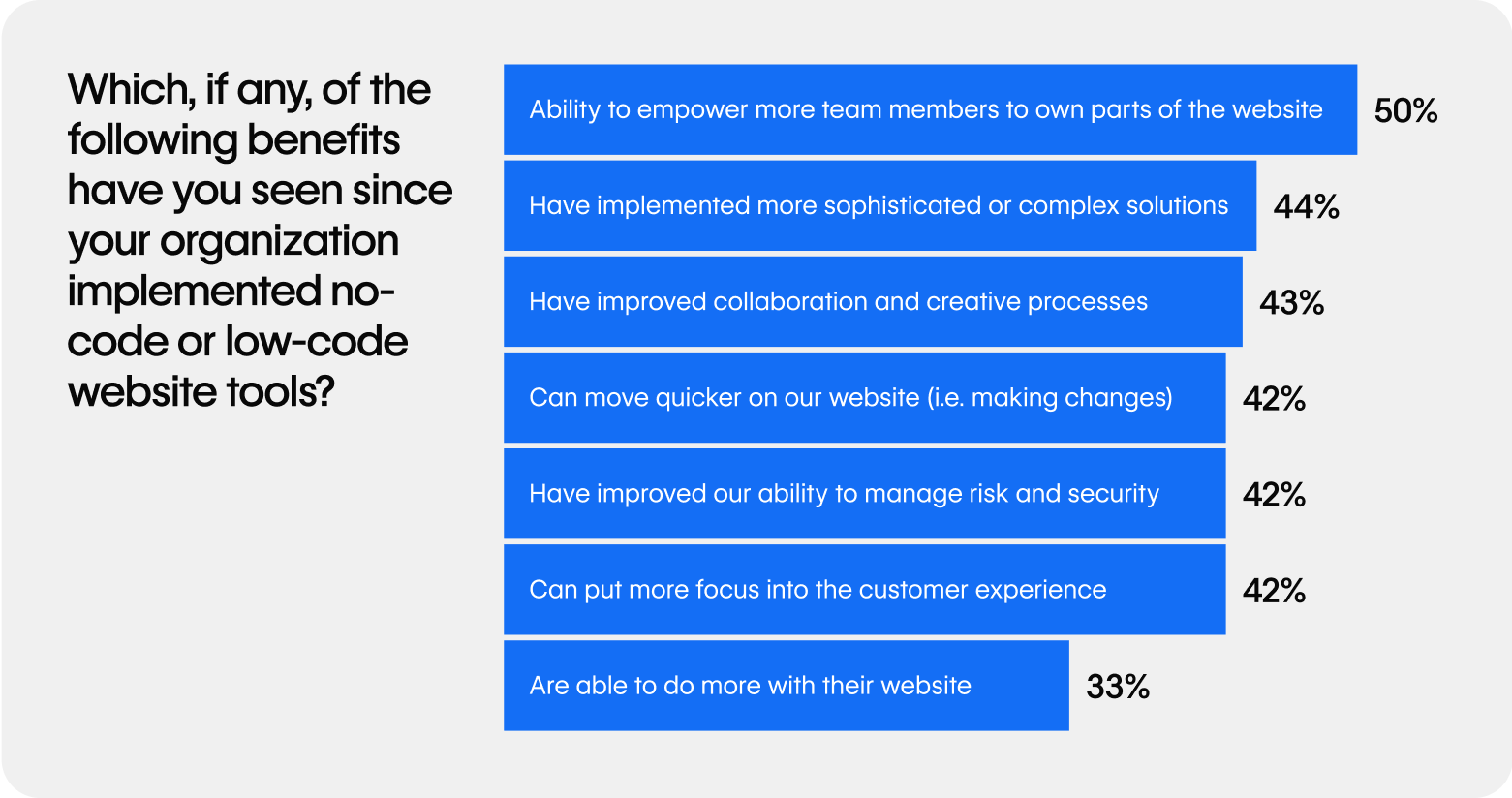 Which, if any, of the following benefits have you seen since your organization implemented no-code or low-code website tools?

Ability to empower more team members to own parts of the website 50%

Have implemented more sophisticated or complex solutions 44%

Have improved collaboration and creative processes 43%

Can move quicker on our website (i.e. making changes) 42%

Have improved our ability to manage risk and security 42%

Can put more focus into the customer experience 42%

Are able to do more with their website 33%